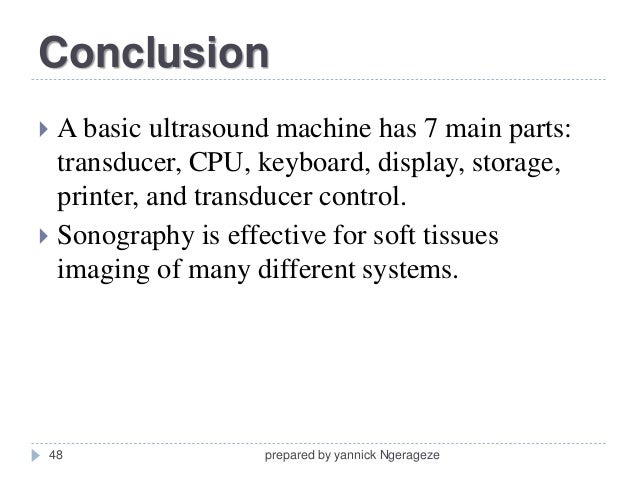 Conclusion

A basic ultrasound machine has 7 main parts: transducer, CPU, keyboard, display, storage, printer, and transducer control.

Sonography is effective for soft tissues imaging of many different systems.

48

prepared by yannick Ngerageze